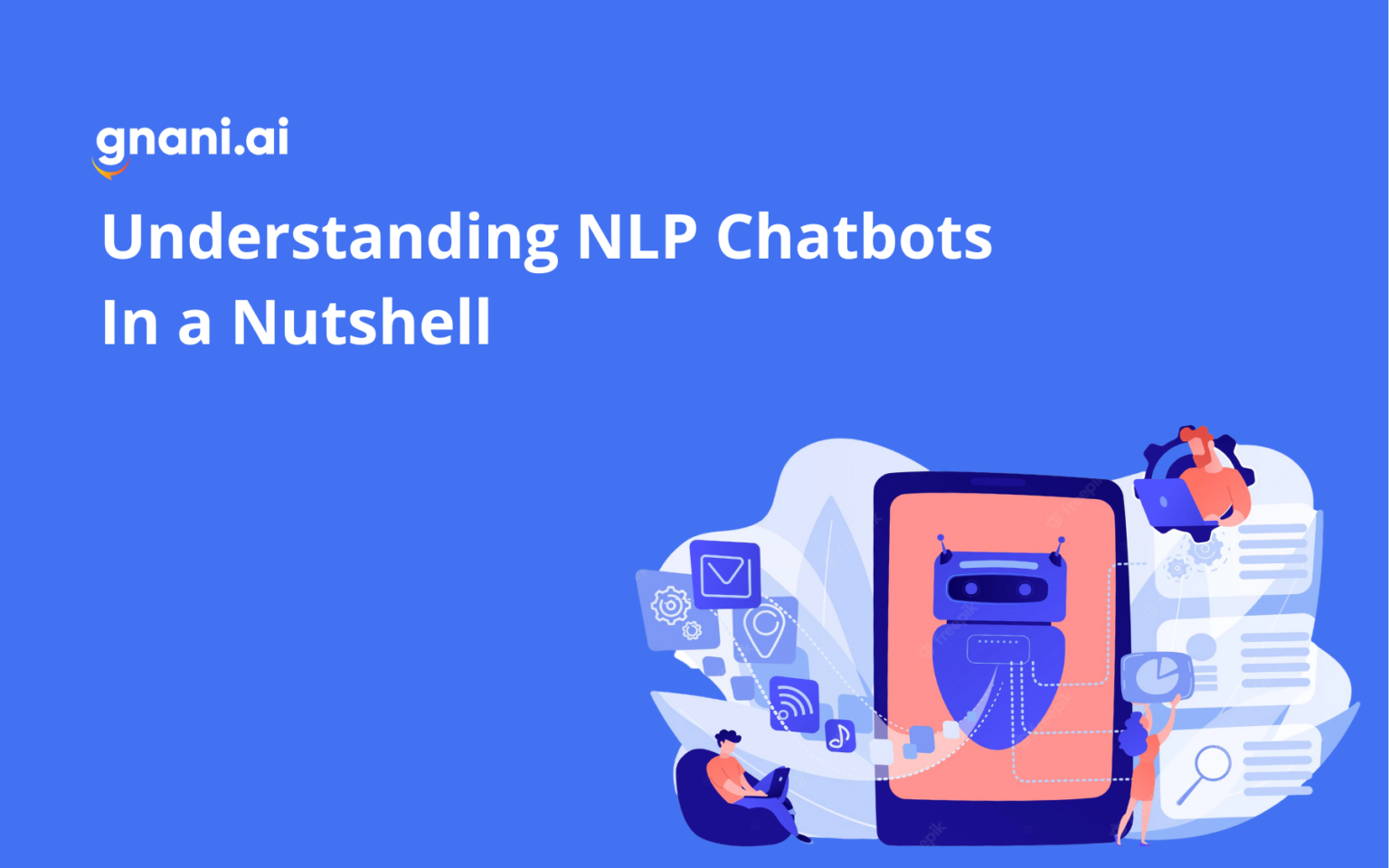 gnani.ai

Understanding NLP Chatbots In a Nutshell